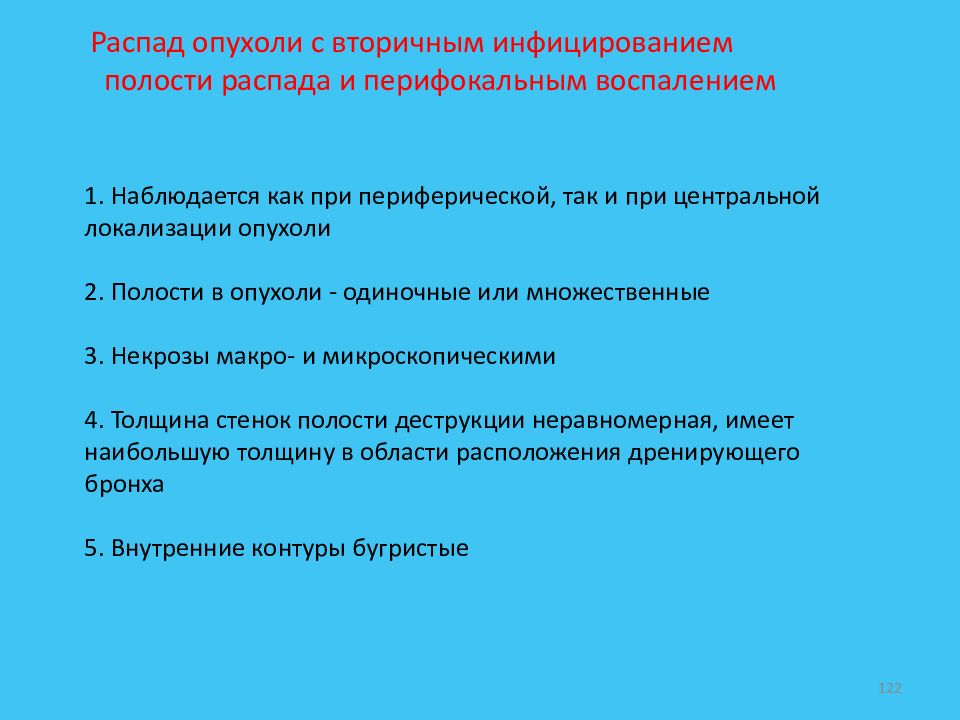 Распад опухоли с вторичным инфицированием полости распада и перифокальным воспалением

1. Наблюдается как при периферической, так и при центральной локализации опухоли

2. Полости в опухоли - одиночные или множественные

3. Некрозы макро- и микроскопическими

4. Толщина стенок полости деструкции неравномерная, имеет наибольшую толщину в области расположения дренирующего бронха

5. Внутренние контуры бугристые

122